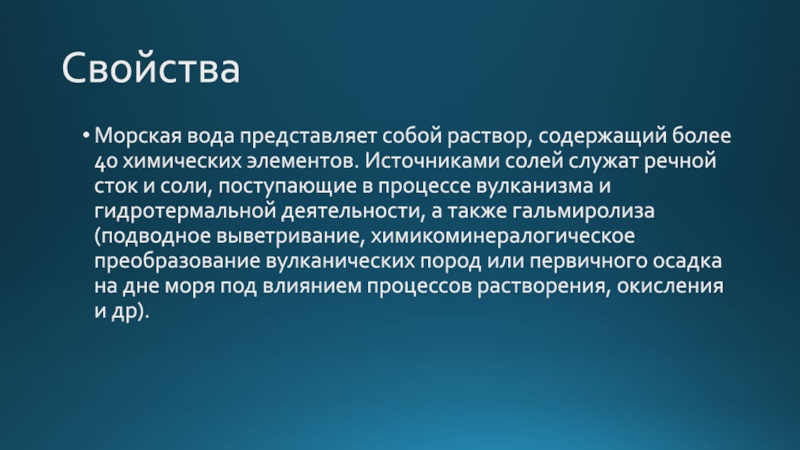 Свойства

• Морская вода представляет собой раствор, содержащий более 40 химических элементов. Источниками солей служат речной сток и соли, поступающие в процессе вулканизма и гидротермальной деятельности, а также гальмиролиза (подводное выветривание, химикоминералогическое преобразование вулканических пород или первичного осадка на дне моря под влиянием процессов растворения, окисления и др).